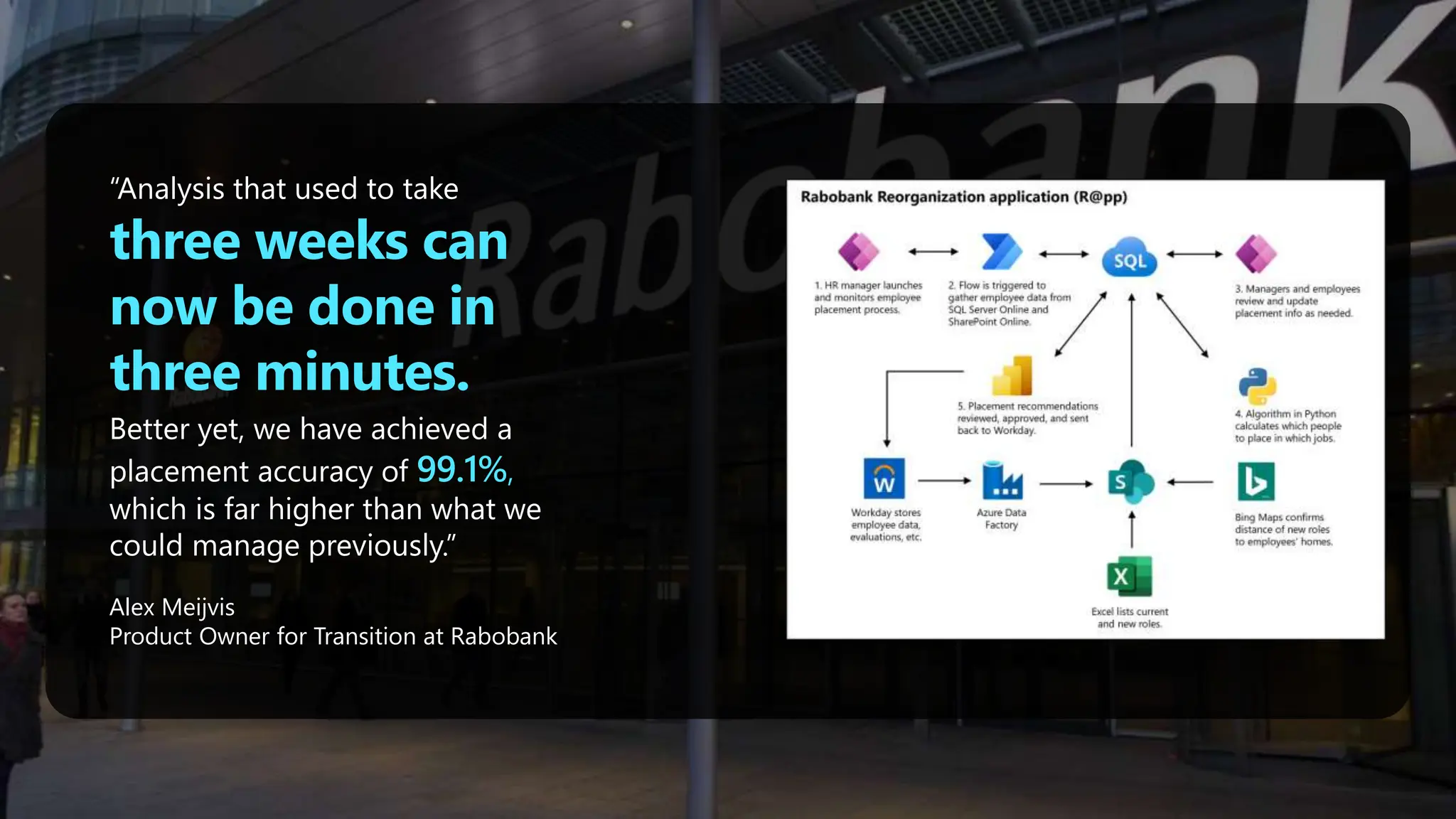 Rabobank

"Analysis that used to take three weeks can now be done in three minutes. Better yet, we have achieved a placement accuracy of 99.1%, which is far higher than what we could manage previously."

Alex Meijvis
Product Owner for Transition at Rabobank

Rabobank Reorganization application (R@pp)

1. HR manager launches and monitors employee placement process.

2. Flow is triggered to gather employee data from SQL Server Online and SharePoint Online.

SQL

3. Managers and employees review and update placement info as needed.

5. Placement recommendations reviewed, approved, and sent back to Workday.

4. Algorithm in Python calculates which people to place in which jobs.

W

Workday stores employee data, evaluations, etc.

Azure Data Factory

S

Bing Maps confirms distance of new roles to employees' homes.

X

Excel lists current and new roles.